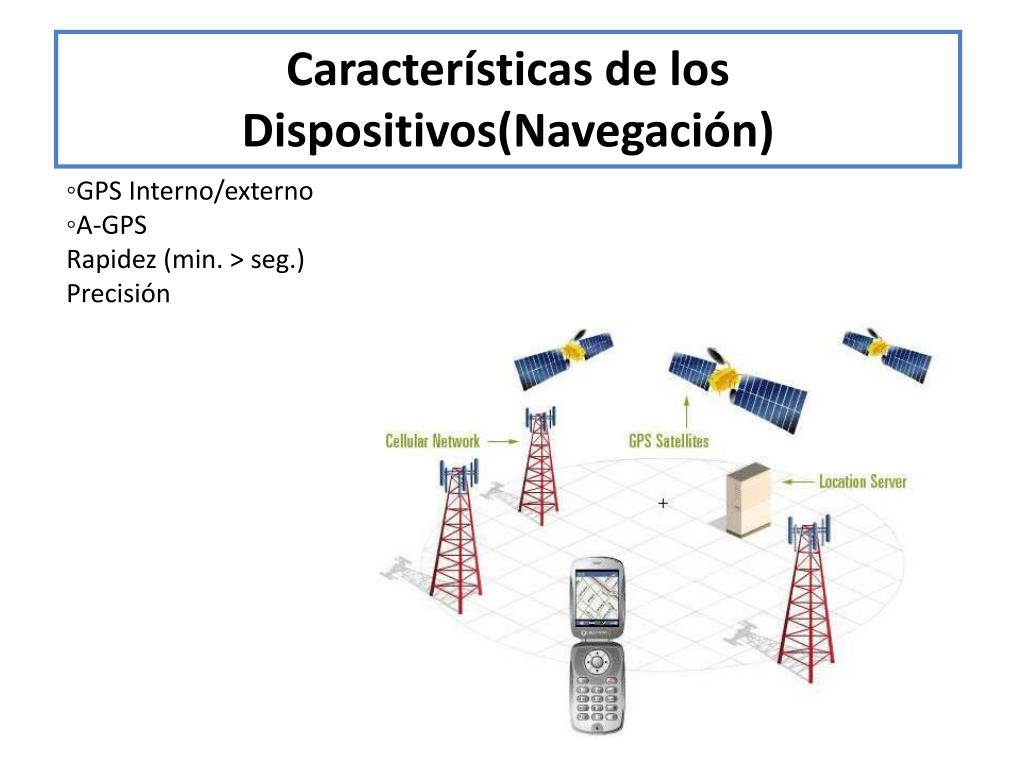 Características de los Dispositivos(Navegación)

◦GPS Interno/externo
◦A-GPS
Rapidez (min. > seg.)
Precisión

Cellular Network
GPS Satellites
Location Server